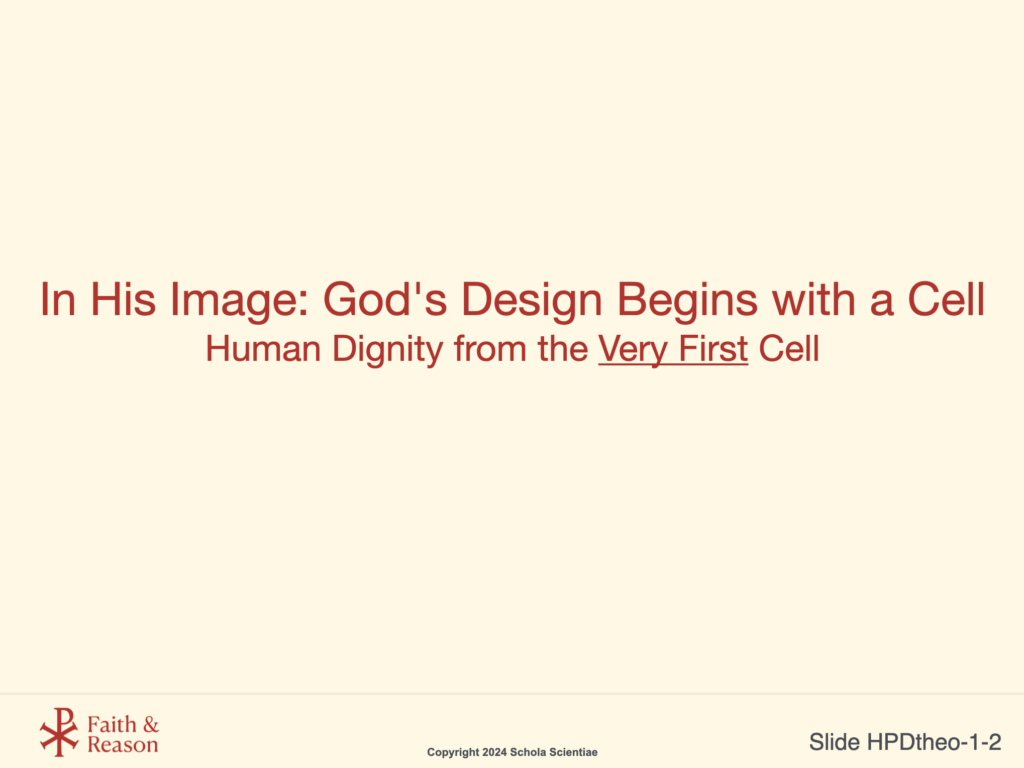 In His Image: God's Design Begins with a Cell
Human Dignity from the Very First Cell

Faith & Reason

Copyright 2024 Schola Scientiae

Slide HPDtheo-1-2